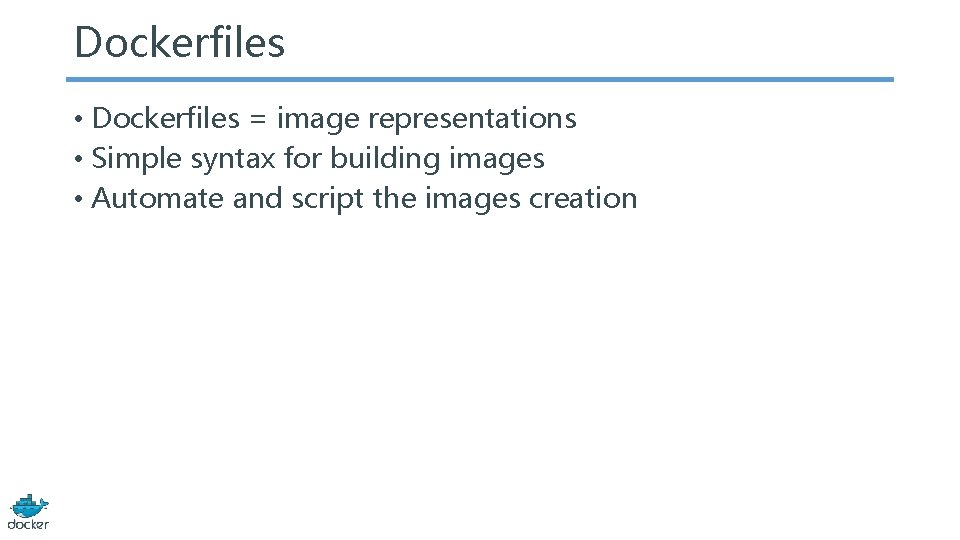 Dockerfiles

• Dockerfiles = image representations
• Simple syntax for building images
• Automate and script the images creation

docker